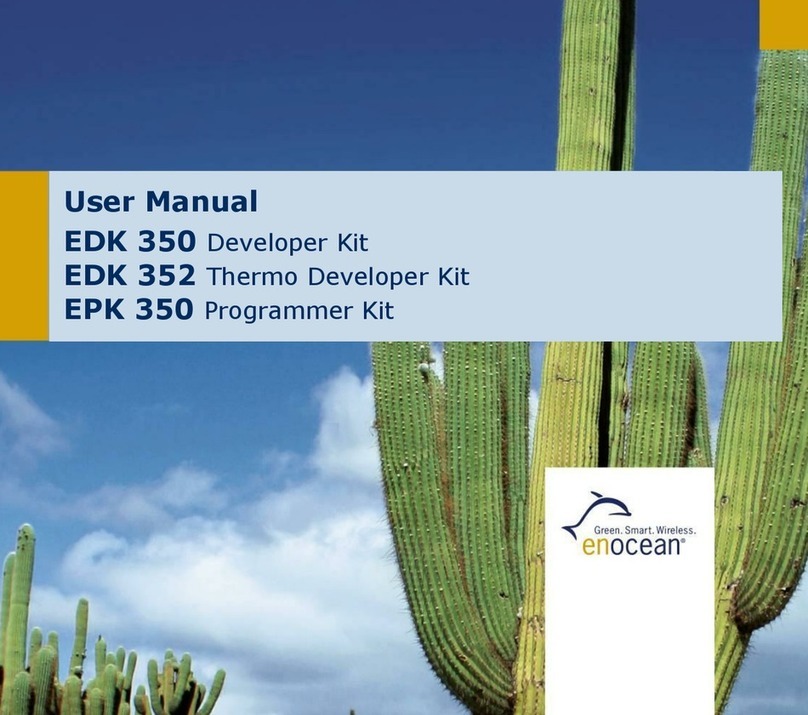 User Manual

EDK 350 Developer Kit

EDK 352 Thermo Developer Kit

EPK 350 Programmer Kit

Green. Smart. Wireless.
enocean®